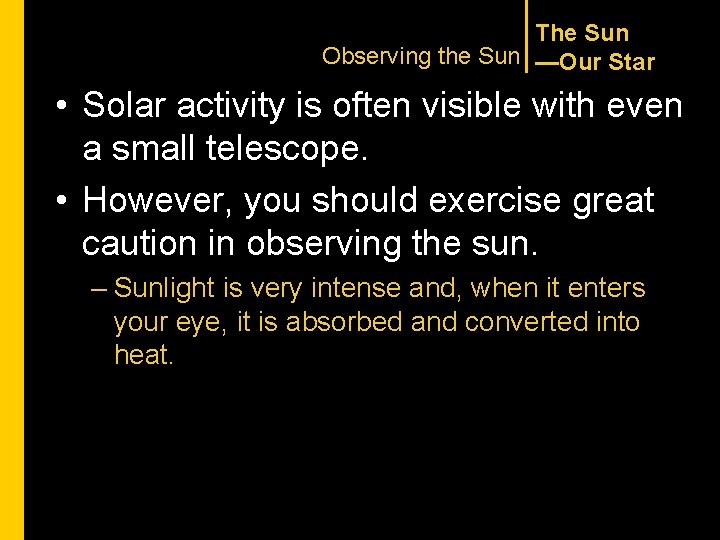 Observing the Sun

The Sun
—Our Star

• Solar activity is often visible with even a small telescope.

• However, you should exercise great caution in observing the sun.

– Sunlight is very intense and, when it enters your eye, it is absorbed and converted into heat.